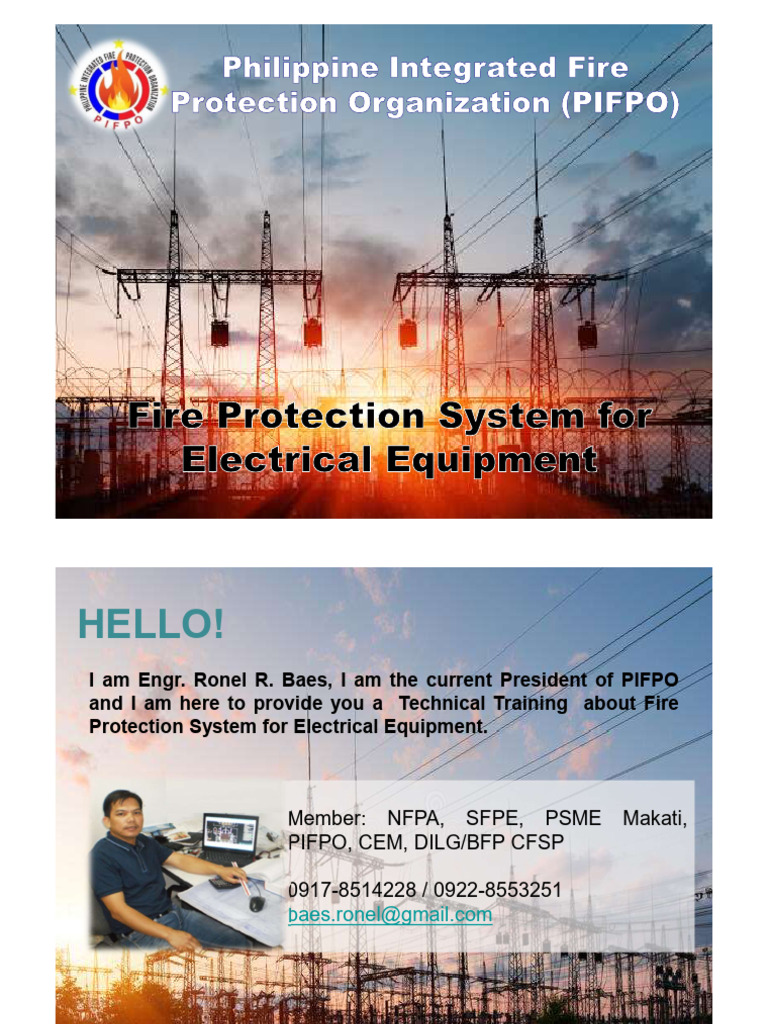 PHILIPPINE INTEGRATED FIRE PROTECTION ORGANIZATION
PIFPO

Philippine Integrated Fire Protection Organization (PIFPO)

Fire Protection System for Electrical Equipment

HELLO!

I am Engr. Ronel R. Baes, I am the current President of PIFPO and I am here to provide you a Technical Training about Fire Protection System for Electrical Equipment.

Member: NFPA, SFPE, PSME Makati, PIFPO, CEM, DILG/BFP CFSP

0917-8514228 / 0922-8553251
baes.ronel@gmail.com